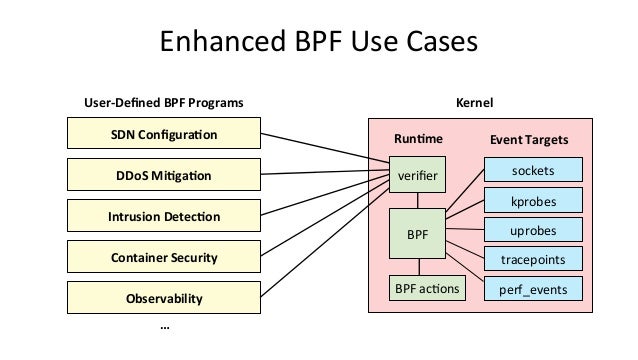 Enhanced BPF Use Cases

User-Defined BPF Programs

SDN Configuration

DDoS Mitigation

Intrusion Detection

Container Security

Observability

...

Kernel

Runtime

verifier

BPF

BPF actions

Event Targets

sockets

kprobes

uprobes

tracepoints

perf_events